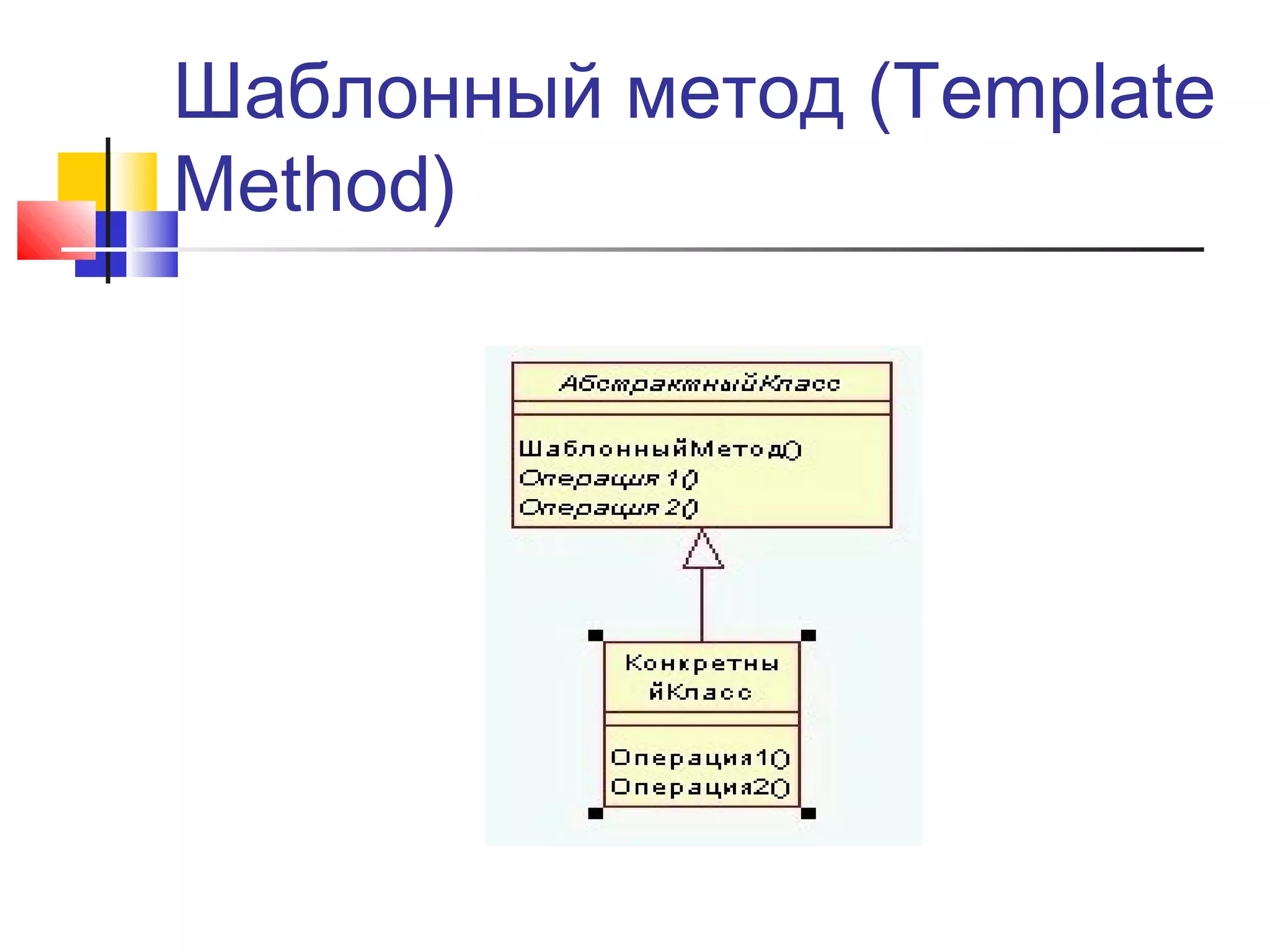 Шаблонный метод (Template Method)

АбстрактныйКласс

ШаблонныйМетод()
Операция 1()
Операция 2()

Конкретны йКласс

Операция1()
Операция2()